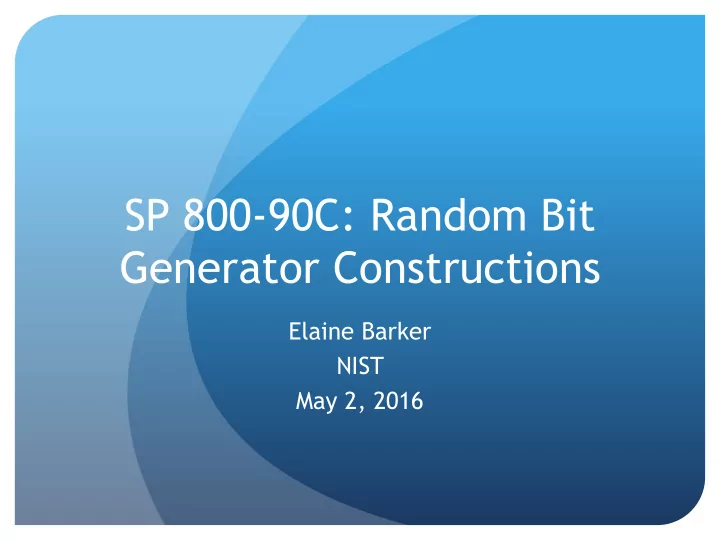 SP 800-90C: Random Bit Generator Constructions

Elaine Barker
NIST
May 2, 2016